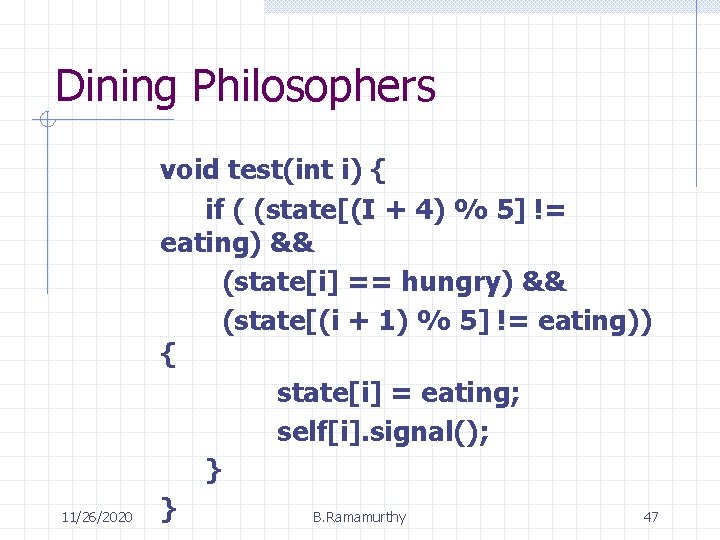 Dining Philosophers

void test(int i) {
    if ( (state[(I + 4) % 5] != eating) &&
        (state[i] == hungry) &&
        (state[(i + 1) % 5] != eating))
{
            state[i] = eating;
            self[i].signal();
    }
}

11/26/2020    B.Ramamurthy    47